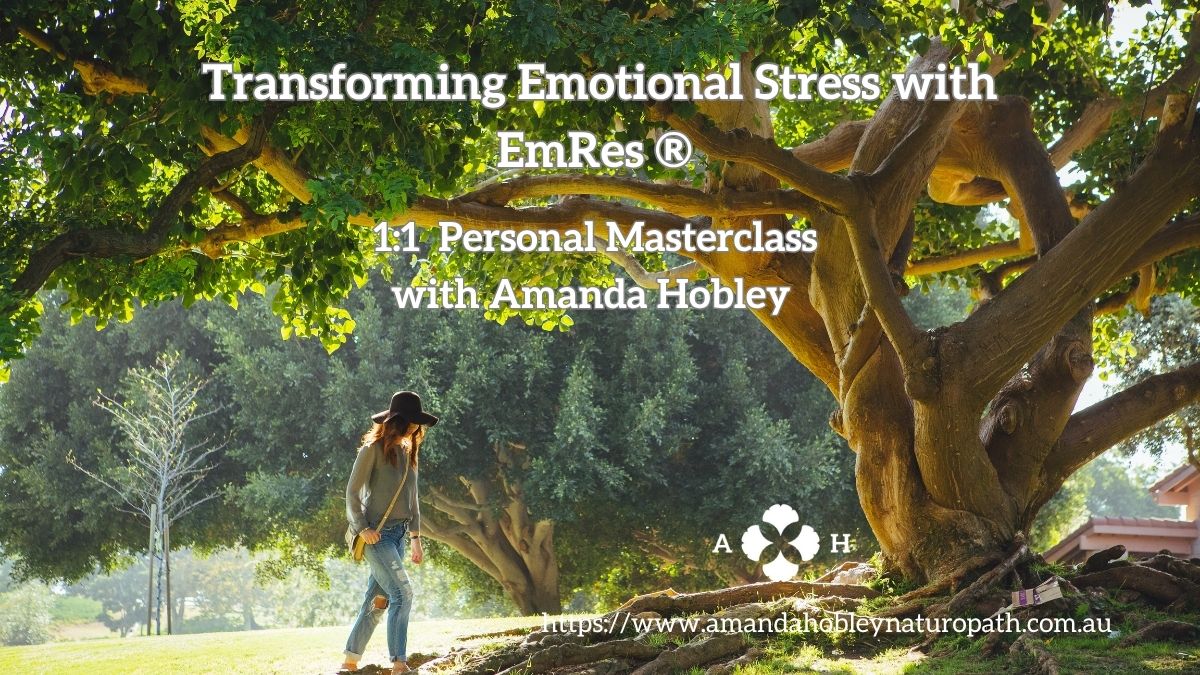 Transforming Emotional Stress with EmRes ®

1:1 Personal Masterclass with Amanda Hobley

A H

https://www.amandahobleynaturopath.com.au